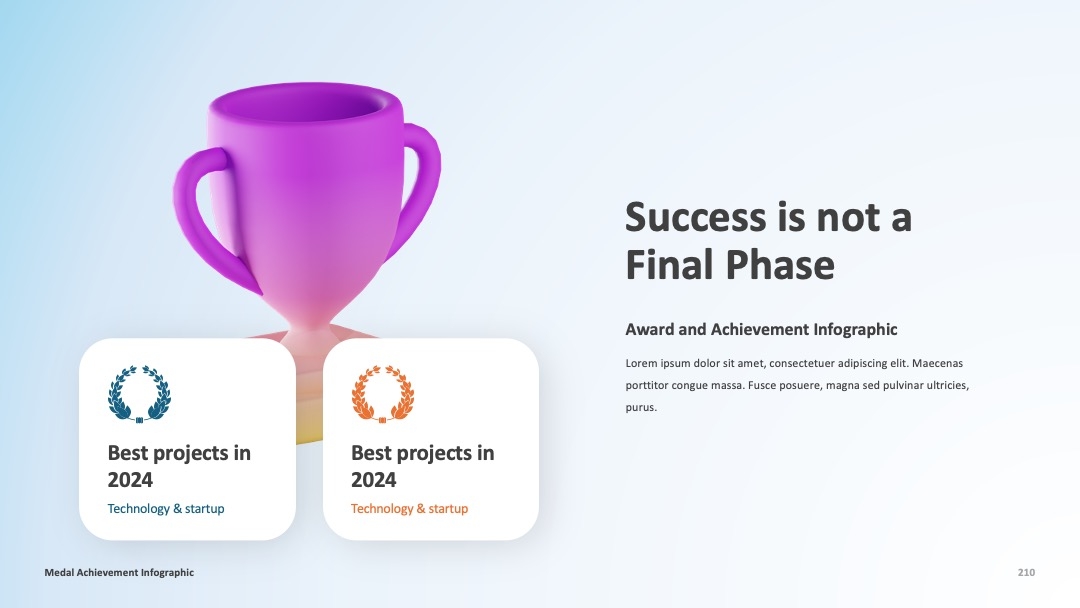 Best projects in 2024

Technology & startup

Best projects in 2024

Technology & startup

Success is not a Final Phase

Award and Achievement Infographic

Lorem ipsum dolor sit amet, consectetuer adipiscing elit. Maecenas porttitor congue massa. Fusce posuere, magna sed pulvinar ultricies, purus.

Medal Achievement Infographic

210